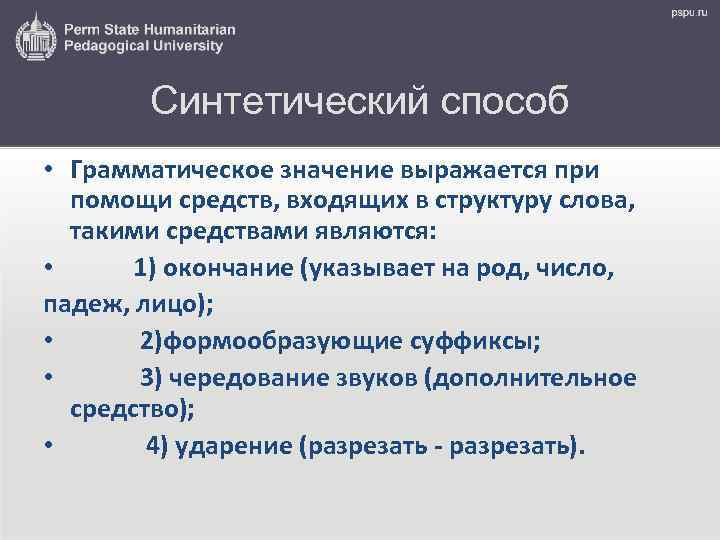 Perm State Humanitarian Pedagogical University

pspu.ru

Синтетический способ

• Грамматическое значение выражается при помощи средств, входящих в структуру слова, такими средствами являются:

• 1) окончание (указывает на род, число, падеж, лицо);

• 2)формообразующие суффиксы;

• 3) чередование звуков (дополнительное средство);

• 4) ударение (разрезать - разрезать).